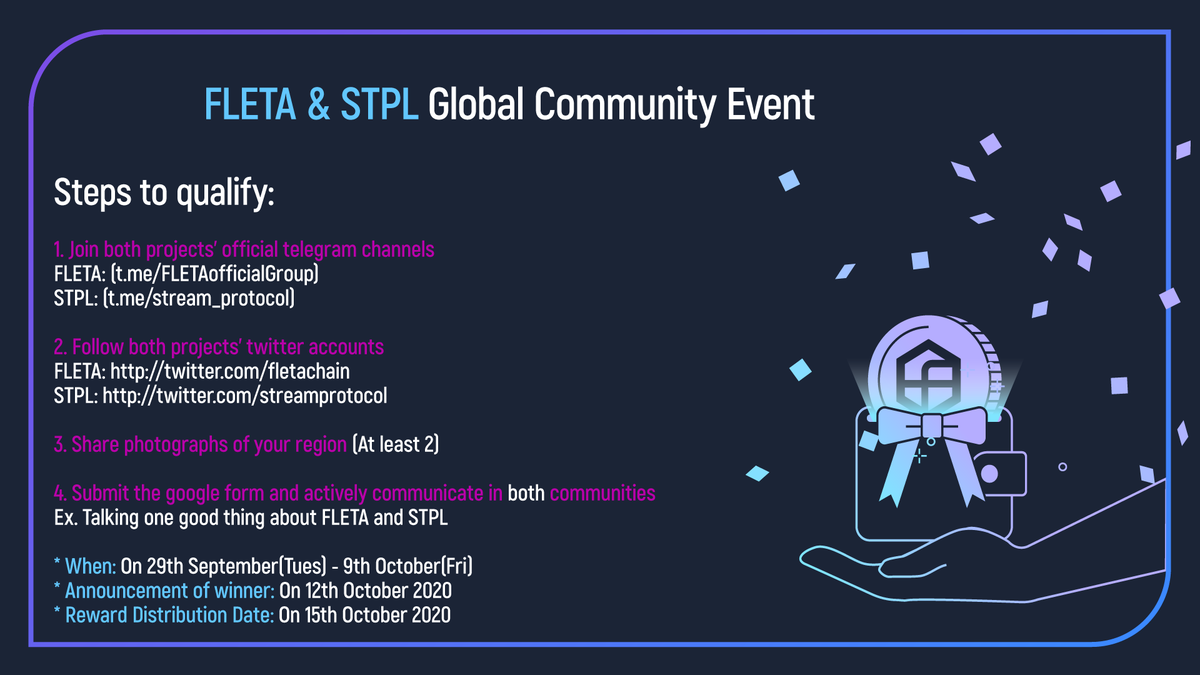 FLETA & STPL Global Community Event

Steps to qualify:

1. Join both projects' official telegram channels
FLETA: (t.me/FLETAofficialGroup)
STPL: (t.me/stream_protocol)

2. Follow both projects' twitter accounts
FLETA: http://twitter.com/fletachain
STPL: http://twitter.com/streamprotocol

3. Share photographs of your region (At least 2)

4. Submit the google form and actively communicate in both communities
Ex. Talking one good thing about FLETA and STPL

* When: On 29th September(Tues) - 9th October(Fri)
* Announcement of winner: On 12th October 2020
* Reward Distribution Date: On 15th October 2020